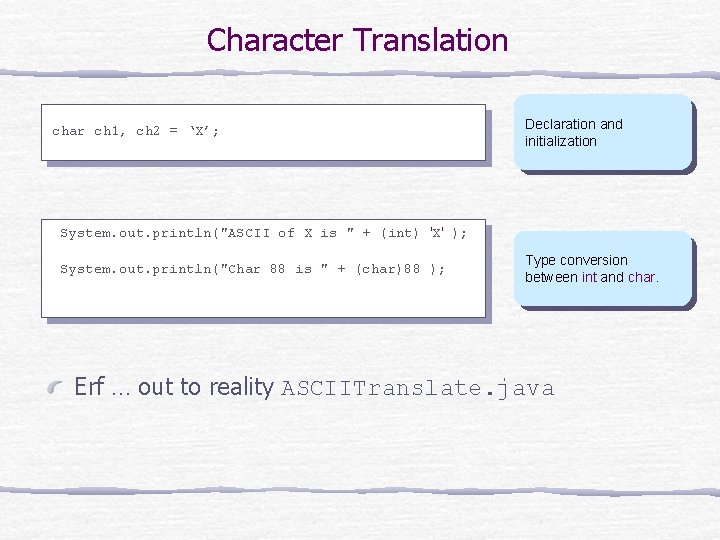 Character Translation

char ch1, ch2 = ‘X’;

Declaration and initialization

System.out.println("ASCII of X is " + (int) 'X' );

System.out.println("Char 88 is " + (char)88 );

Type conversion between int and char.

Erf … out to reality ASCIITranslate.java